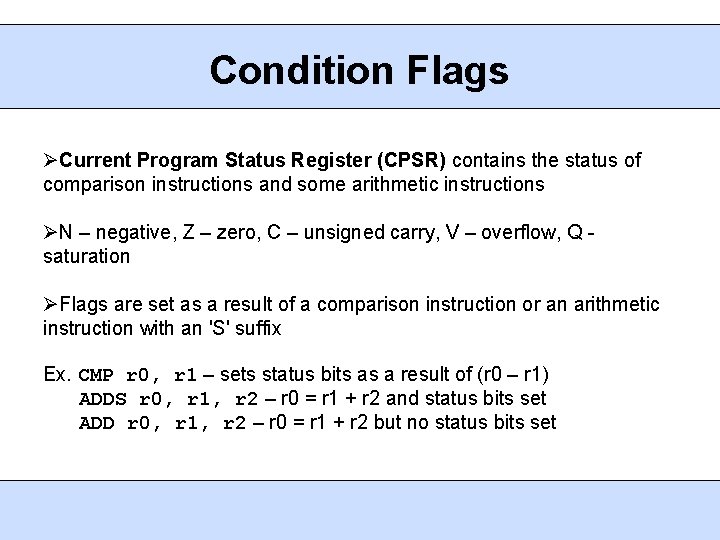 Condition Flags

➢Current Program Status Register (CPSR) contains the status of comparison instructions and some arithmetic instructions

➢N – negative, Z – zero, C – unsigned carry, V – overflow, Q - saturation

➢Flags are set as a result of a comparison instruction or an arithmetic instruction with an 'S' suffix

Ex. CMP r0, r1 – sets status bits as a result of (r0 – r1)
ADDS r0, r1, r2 – r0 = r1 + r2 and status bits set
ADD r0, r1, r2 – r0 = r1 + r2 but no status bits set